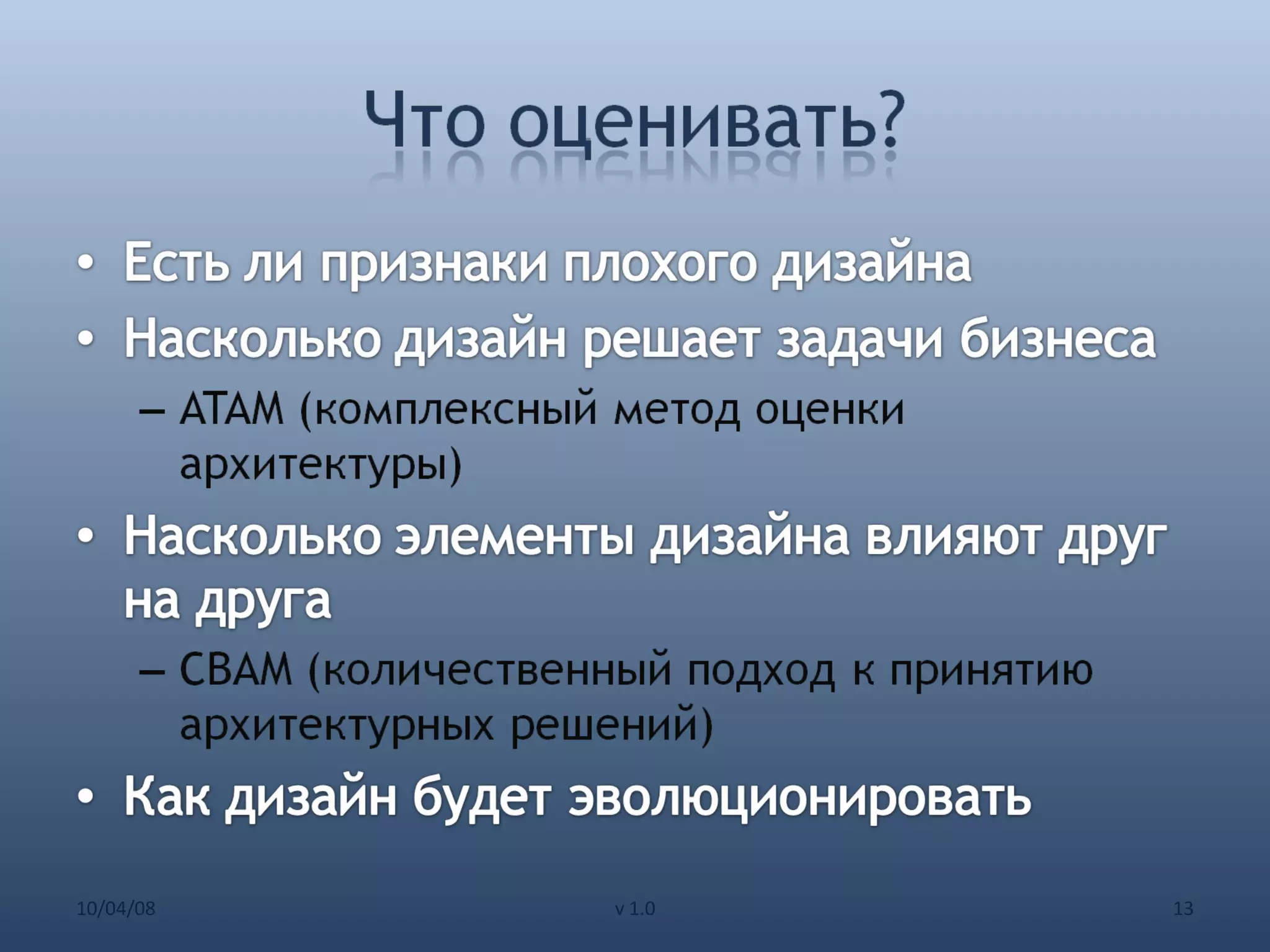 Что оценивать?

• Есть ли признаки плохого дизайна
• Насколько дизайн решает задачи бизнеса
– ATAM (комплексный метод оценки архитектуры)
• Насколько элементы дизайна влияют друг на друга
– CBAM (количественный подход к принятию архитектурных решений)
• Как дизайн будет эволюционировать

10/04/08
v 1.0
13